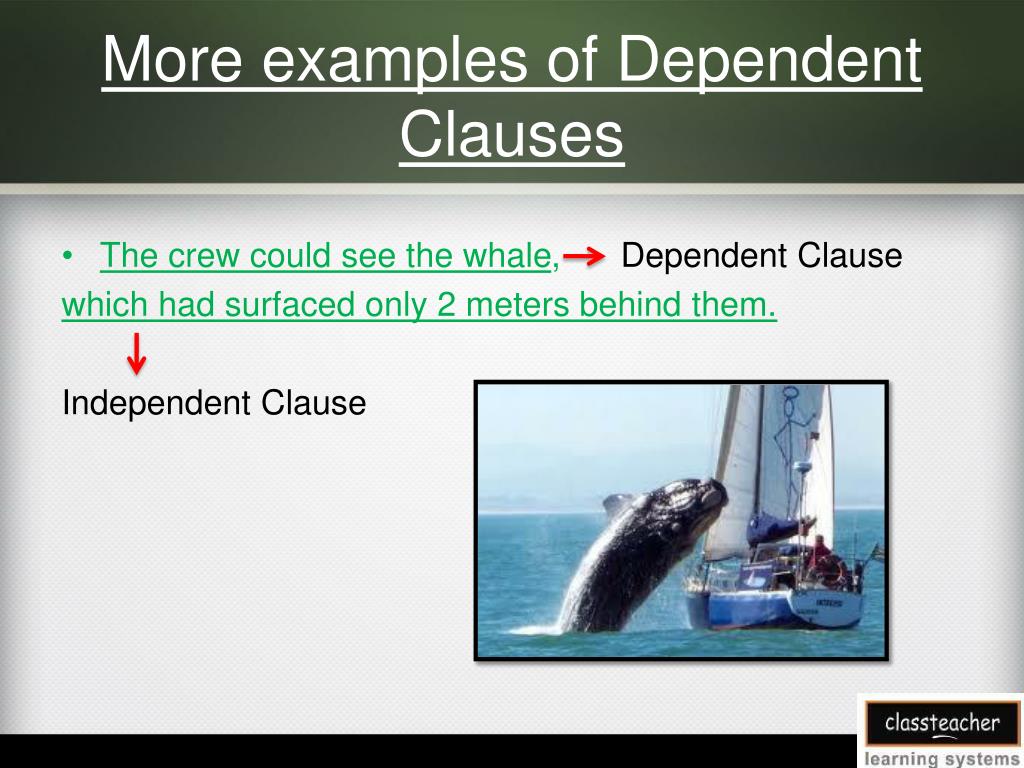 More examples of Dependent Clauses

• The crew could see the whale, Dependent Clause which had surfaced only 2 meters behind them.

Independent Clause

classteacher
learning systems